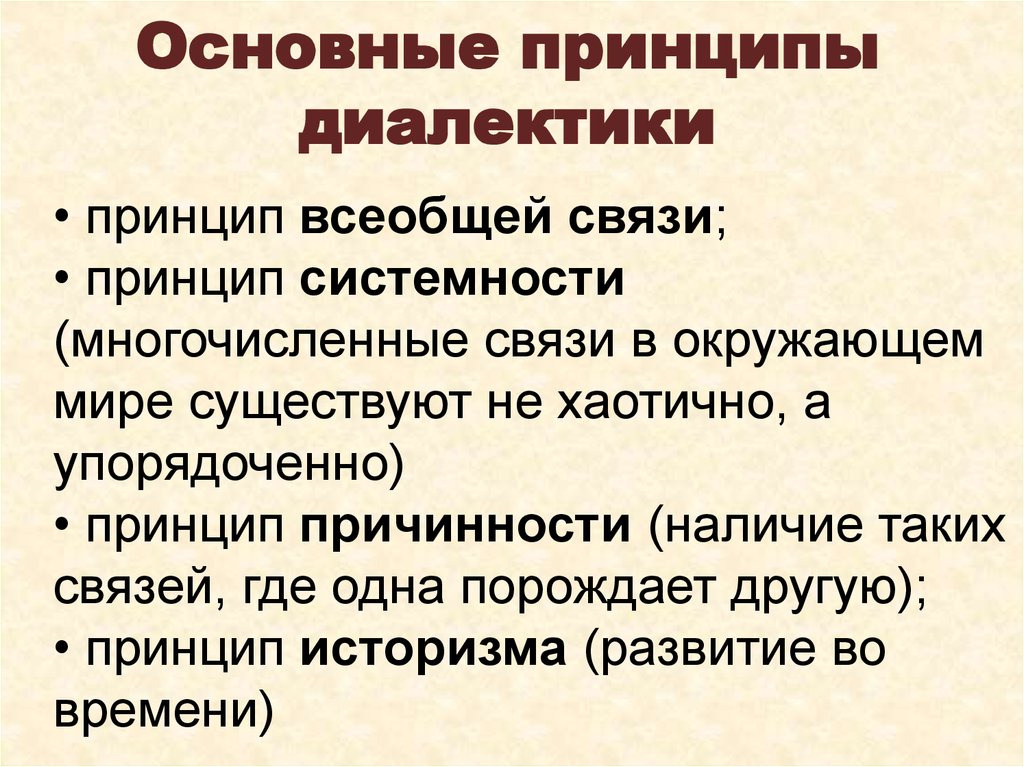 Основные принципы диалектики

• принцип всеобщей связи;
• принцип системности (многочисленные связи в окружающем мире существуют не хаотично, а упорядоченно)
• принцип причинности (наличие таких связей, где одна порождает другую);
• принцип историзма (развитие во времени)